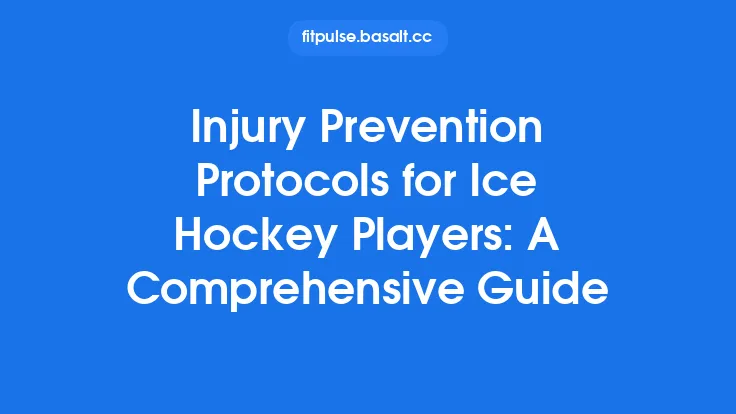 fitpulse.basalt.cc

Injury Prevention Protocols for Ice Hockey Players: A Comprehensive Guide